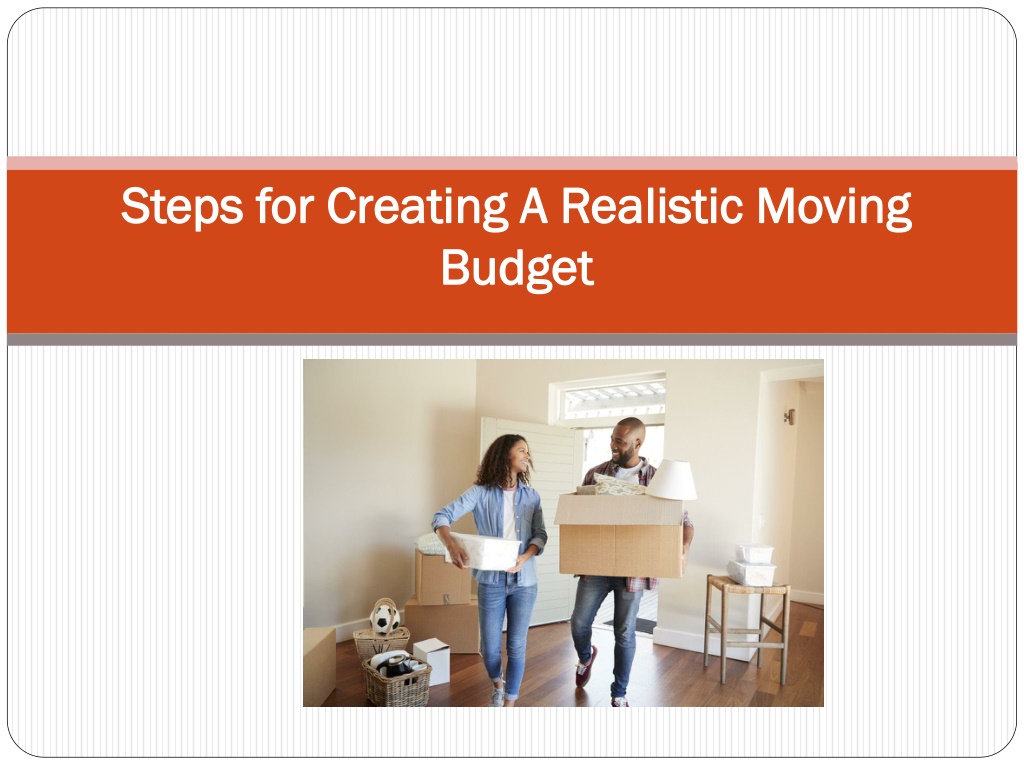 Steps for Creating A Realistic Moving Budget